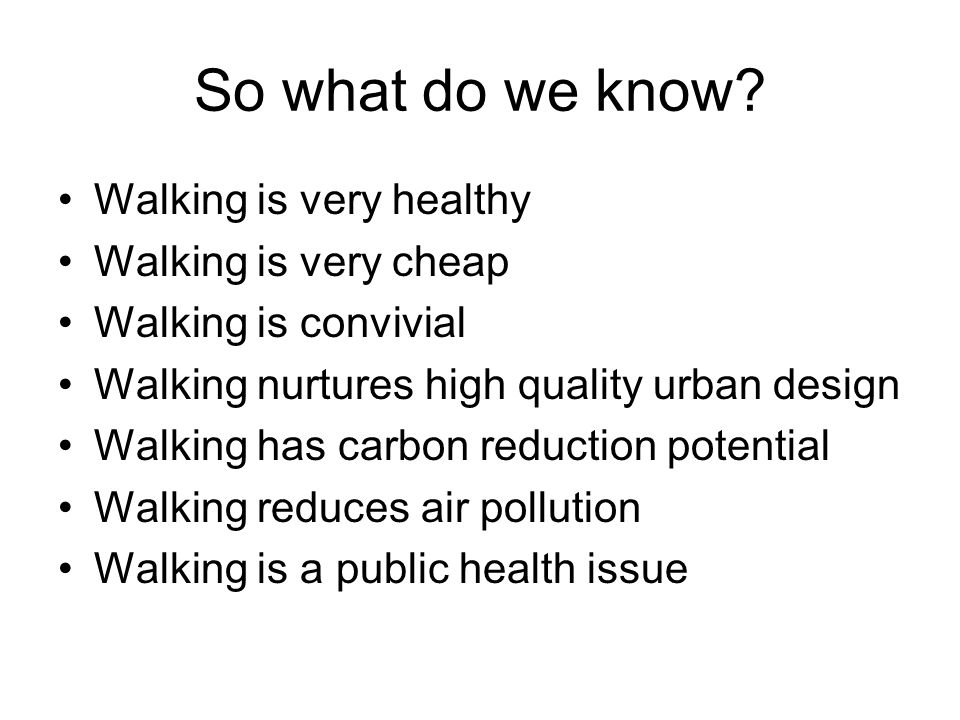 So what do we know?

• Walking is very healthy
• Walking is very cheap
• Walking is convivial
• Walking nurtures high quality urban design
• Walking has carbon reduction potential
• Walking reduces air pollution
• Walking is a public health issue